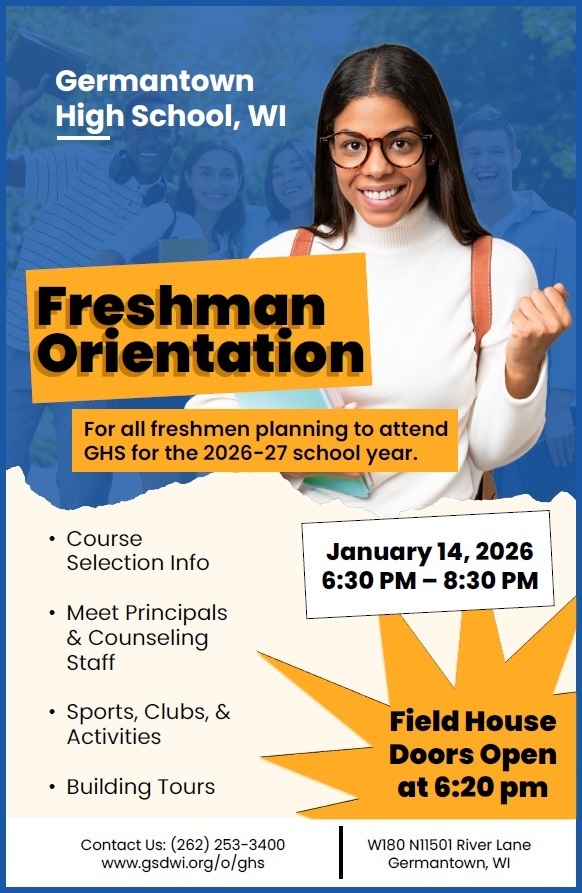 Germantown High School, WI

Freshman Orientation

For all freshmen planning to attend GHS for the 2026-27 school year.

• Course Selection Info

• Meet Principals & Counseling Staff

• Sports, Clubs, & Activities

• Building Tours

January 14, 2026
6:30 PM – 8:30 PM

Field House Doors Open at 6:20 pm

Contact Us: (262) 253-3400
www.gsdwi.org/o/ghs

W180 N11501 River Lane
Germantown, WI